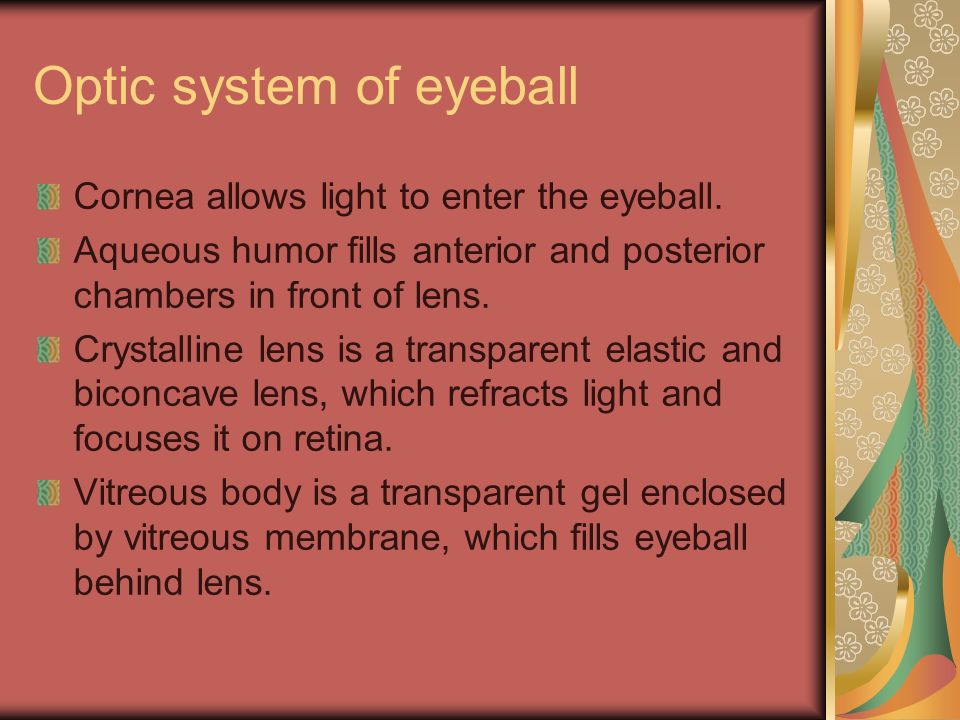 Optic system of eyeball

Cornea allows light to enter the eyeball.

Aqueous humor fills anterior and posterior chambers in front of lens.

Crystalline lens is a transparent elastic and biconcave lens, which refracts light and focuses it on retina.

Vitreous body is a transparent gel enclosed by vitreous membrane, which fills eyeball behind lens.